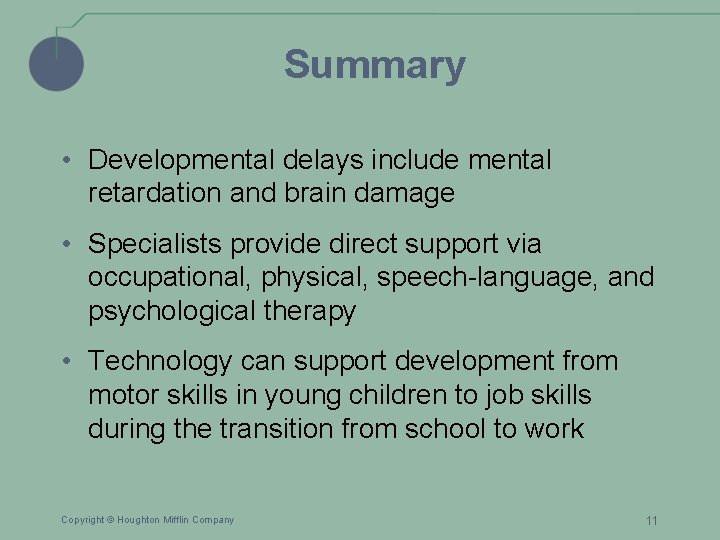 Summary

• Developmental delays include mental retardation and brain damage

• Specialists provide direct support via occupational, physical, speech-language, and psychological therapy

• Technology can support development from motor skills in young children to job skills during the transition from school to work

Copyright © Houghton Mifflin Company

11